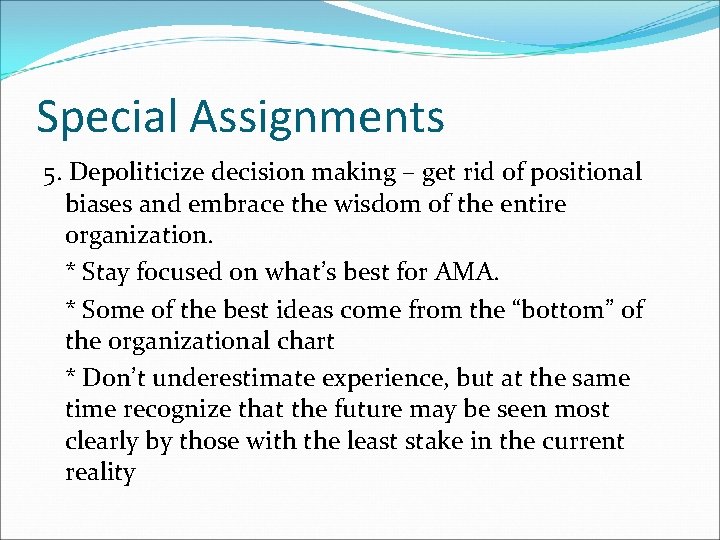 Special Assignments

5. Depoliticize decision making – get rid of positional biases and embrace the wisdom of the entire organization.

* Stay focused on what's best for AMA.

* Some of the best ideas come from the "bottom" of the organizational chart

* Don't underestimate experience, but at the same time recognize that the future may be seen most clearly by those with the least stake in the current reality